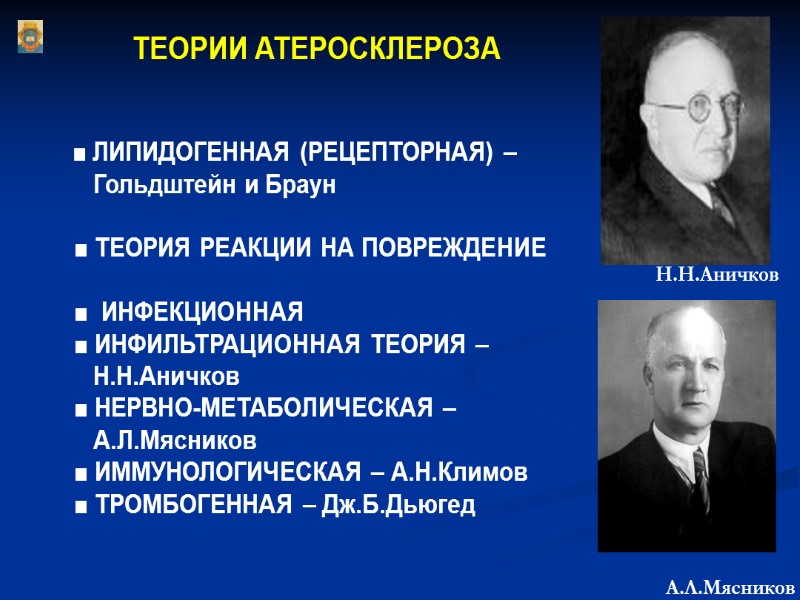 ТЕОРИИ АТЕРОСКЛЕРОЗА

■ ЛИПИДОГЕННАЯ (РЕЦЕПТОРНАЯ) – Гольдштейн и Браун

■ ТЕОРИЯ РЕАКЦИИ НА ПОВРЕЖДЕНИЕ

■ ИНФЕКЦИОННАЯ
■ ИНФИЛЬТРАЦИОННАЯ ТЕОРИЯ – Н.Н.Аничков
■ НЕРВНО-МЕТАБОЛИЧЕСКАЯ – А.Л.Мясников
■ ИММУНОЛОГИЧЕСКАЯ – А.Н.Климов
■ ТРОМБОГЕННАЯ – Дж.Б.Дьюгед

Н.Н.Аничков

А.Л.Мясников